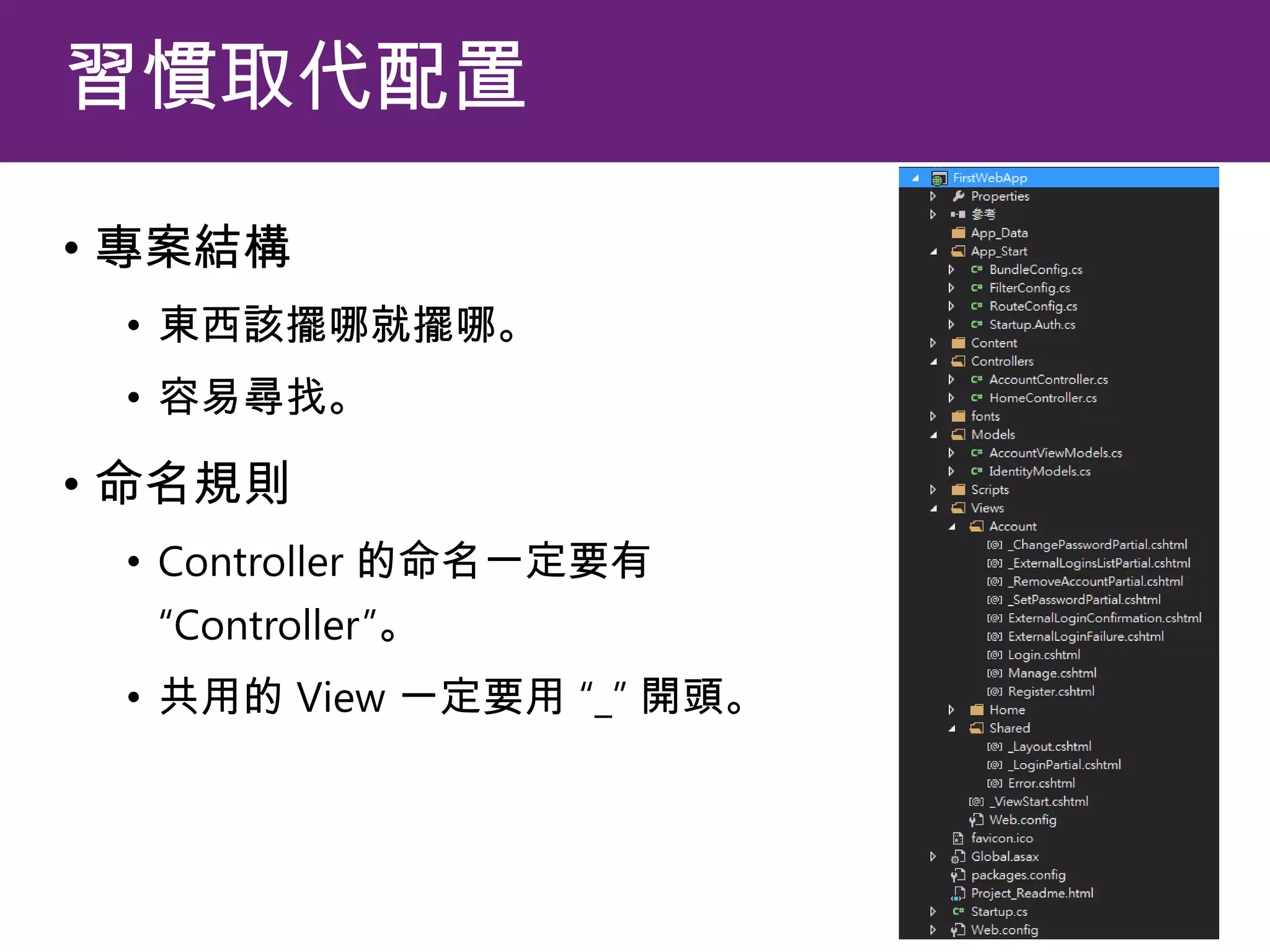 習慣取代配置

• 專案結構
  • 東西該擺哪就擺哪。
  • 容易尋找。
• 命名規則
  • Controller 的命名一定要有 “Controller”。
  • 共用的 View 一定要用 “_” 開頭。

FirstWebApp
Properties
參考
App_Data
App_Start
BundleConfig.cs
FilterConfig.cs
RouteConfig.cs
Startup.Auth.cs
Content
Controllers
AccountController.cs
HomeController.cs
fonts
Models
AccountViewModels.cs
IdentityModels.cs
Scripts
Views
Account
_ChangePasswordPartial.cshtml
_ExternalLoginsListPartial.cshtml
_RemoveAccountPartial.cshtml
_SetPasswordPartial.cshtml
ExternalLoginConfirmation.cshtml
ExternalLoginFailure.cshtml
Login.cshtml
Manage.cshtml
Register.cshtml
Home
Shared
_Layout.cshtml
_LoginPartial.cshtml
Error.cshtml
_ViewStart.cshtml
Web.config
favicon.ico
Global.asax
packages.config
Project_Readme.html
Startup.cs
Web.config